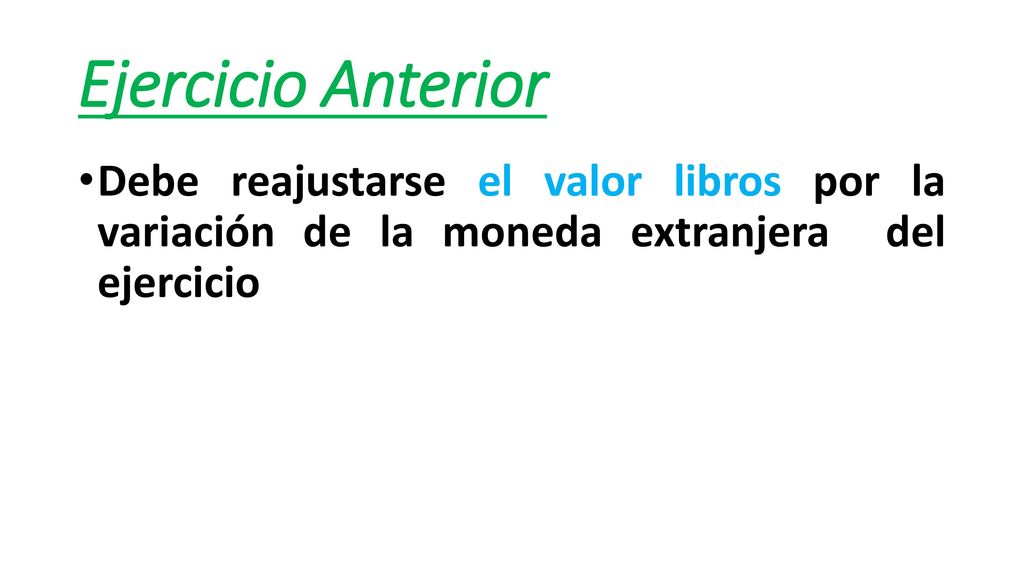 Ejercicio Anterior

• Debe reajustarse el valor libros por la variación de la moneda extranjera del ejercicio